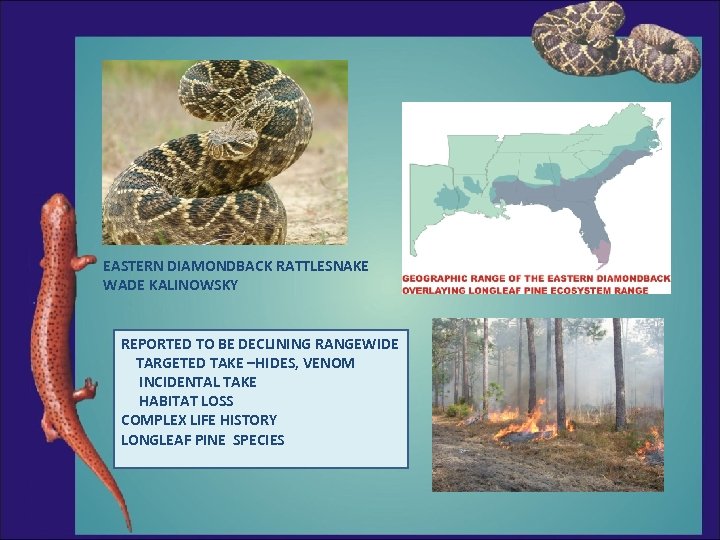 EASTERN DIAMONDBACK RATTLESNAKE
WADE KALINOWSKY

GEOGRAPHIC RANGE OF THE EASTERN DIAMONDBACK OVERLAYING LONGLEAF PINE ECOSYSTEM RANGE

REPORTED TO BE DECLINING RANGEWIDE
TARGETED TAKE –HIDES, VENOM
INCIDENTAL TAKE
HABITAT LOSS
COMPLEX LIFE HISTORY
LONGLEAF PINE SPECIES